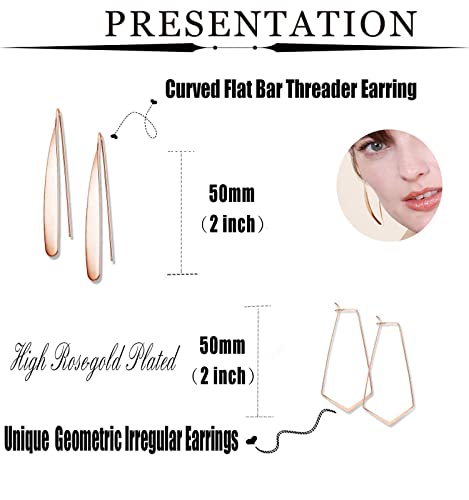 PRESENTATION

Curved Flat Bar Threader Earring

50mm
（2 inch）

High Rosegold Plated

50mm
（2 inch）

Unique Geometric Irregular Earrings